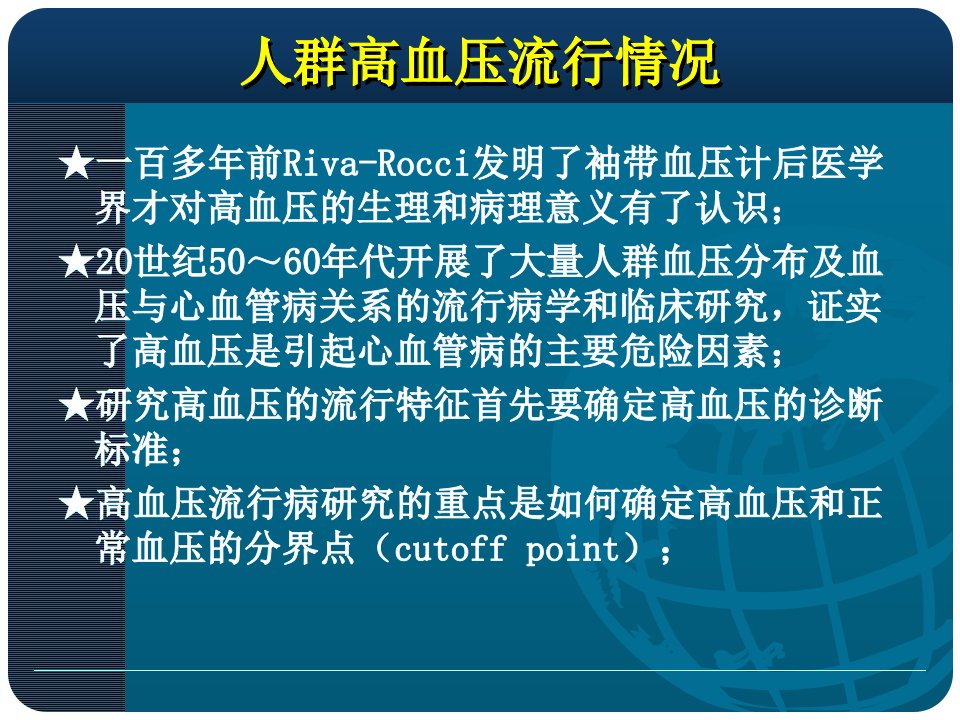 人群高血压流行情况

★一百多年前Riva-Rocci发明了袖带血压计后医学界才对高血压的生理和病理意义有了认识；

★20世纪50～60年代开展了大量人群血压分布及血压与心血管病关系的流行病学和临床研究，证实了高血压是引起心血管病的主要危险因素；

★研究高血压的流行特征首先要确定高血压的诊断标准；

★高血压流行病研究的重点是如何确定高血压和正常血压的分界点（cutoff point）；